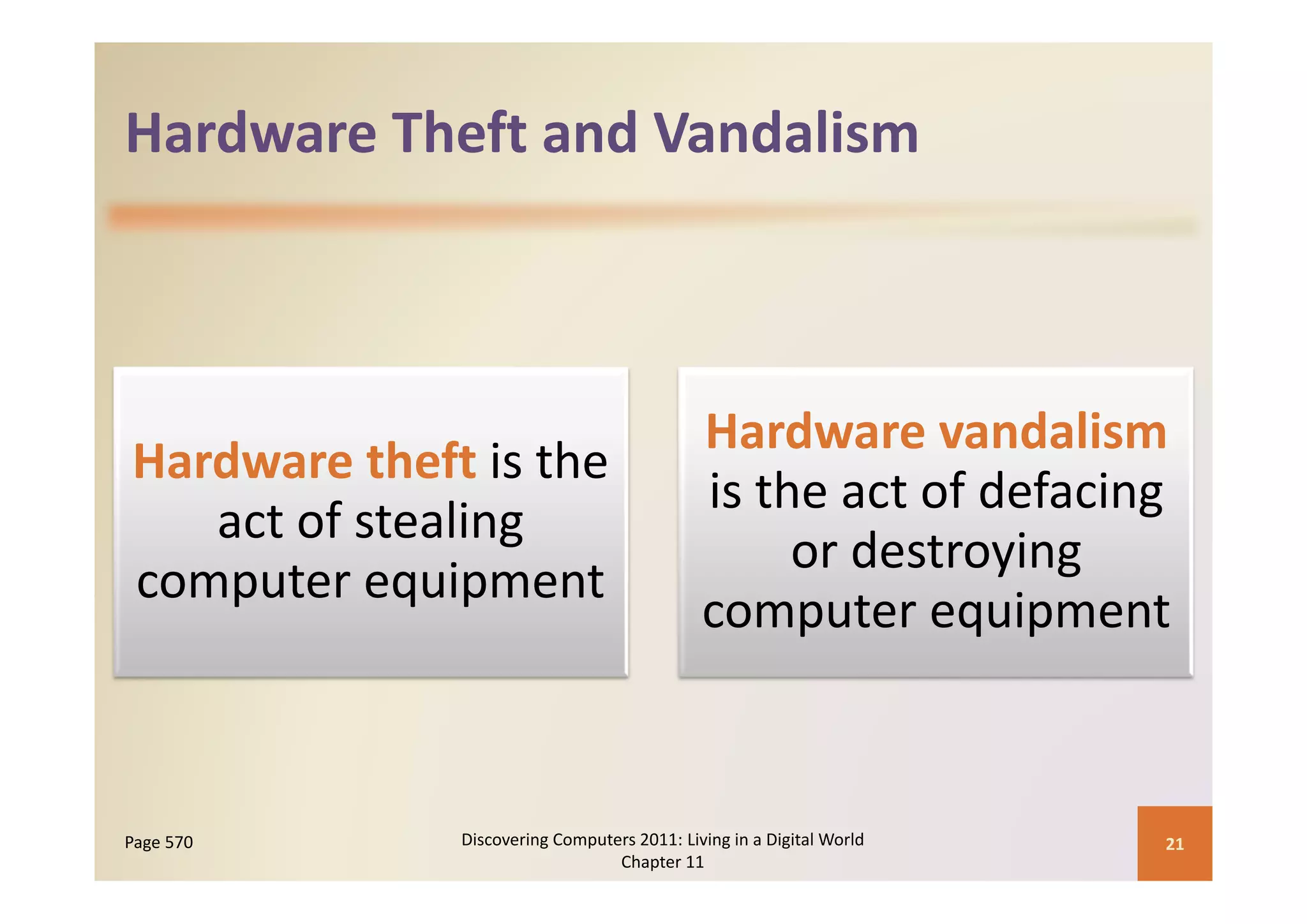 Hardware Theft and Vandalism

Hardware theft is the act of stealing computer equipment

Hardware vandalism is the act of defacing or destroying computer equipment

Page 570

Discovering Computers 2011: Living in a Digital World
Chapter 11

21